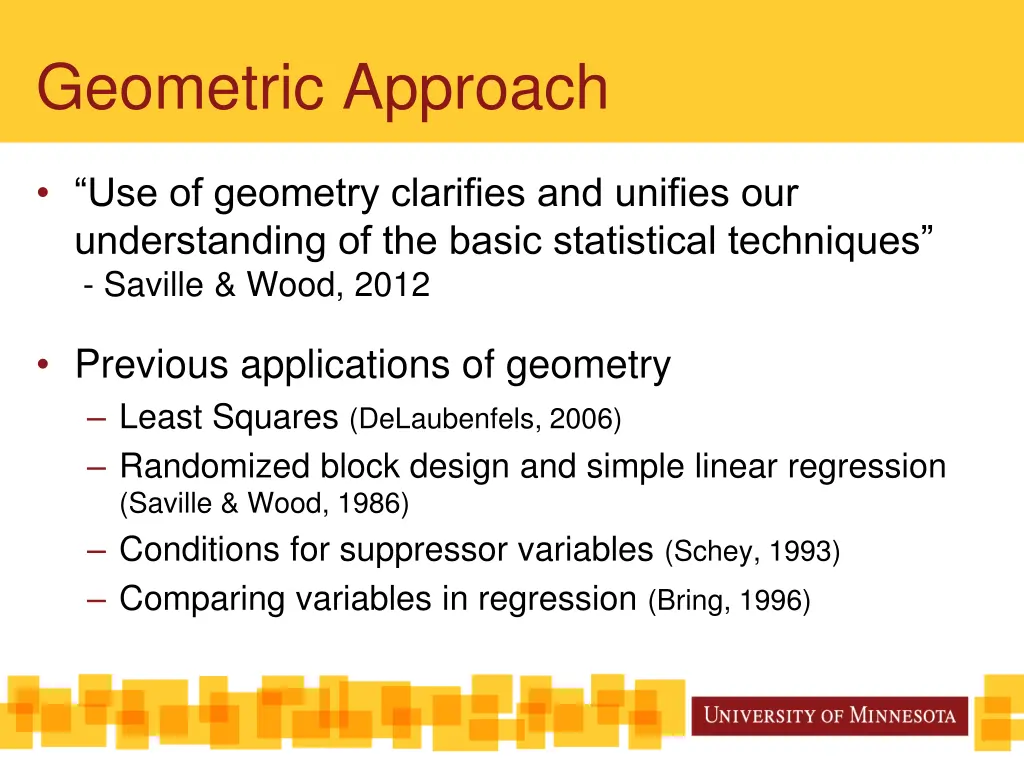 Geometric Approach

• “Use of geometry clarifies and unifies our understanding of the basic statistical techniques”
- Saville & Wood, 2012

• Previous applications of geometry
– Least Squares (DeLaubenfels, 2006)
– Randomized block design and simple linear regression (Saville & Wood, 1986)
– Conditions for suppressor variables (Schey, 1993)
– Comparing variables in regression (Bring, 1996)

UNIVERSITY OF MINNESOTA